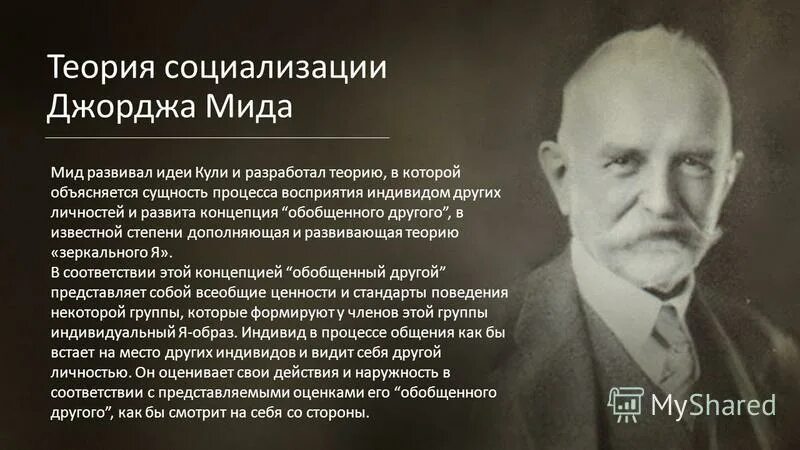 Теория социализации Джорджа Мида

Мид развивал идеи Кули и разработал теорию, в которой объясняется сущность процесса восприятия индивидом других личностей и развита концепция “обобщенного другого”, в известной степени дополняющая и развивающая теорию «зеркального Я».
В соответствии этой концепцией “обобщенный другой” представляет собой всеобщие ценности и стандарты поведения некоторой группы, которые формируют у членов этой группы индивидуальный Я-образ. Индивид в процессе общения как бы встает на место других индивидов и видит себя другой личностью. Он оценивает свои действия и наружность в соответствии с представляемыми оценками его “обобщенного другого”, как бы смотрит на себя со стороны.

MyShared